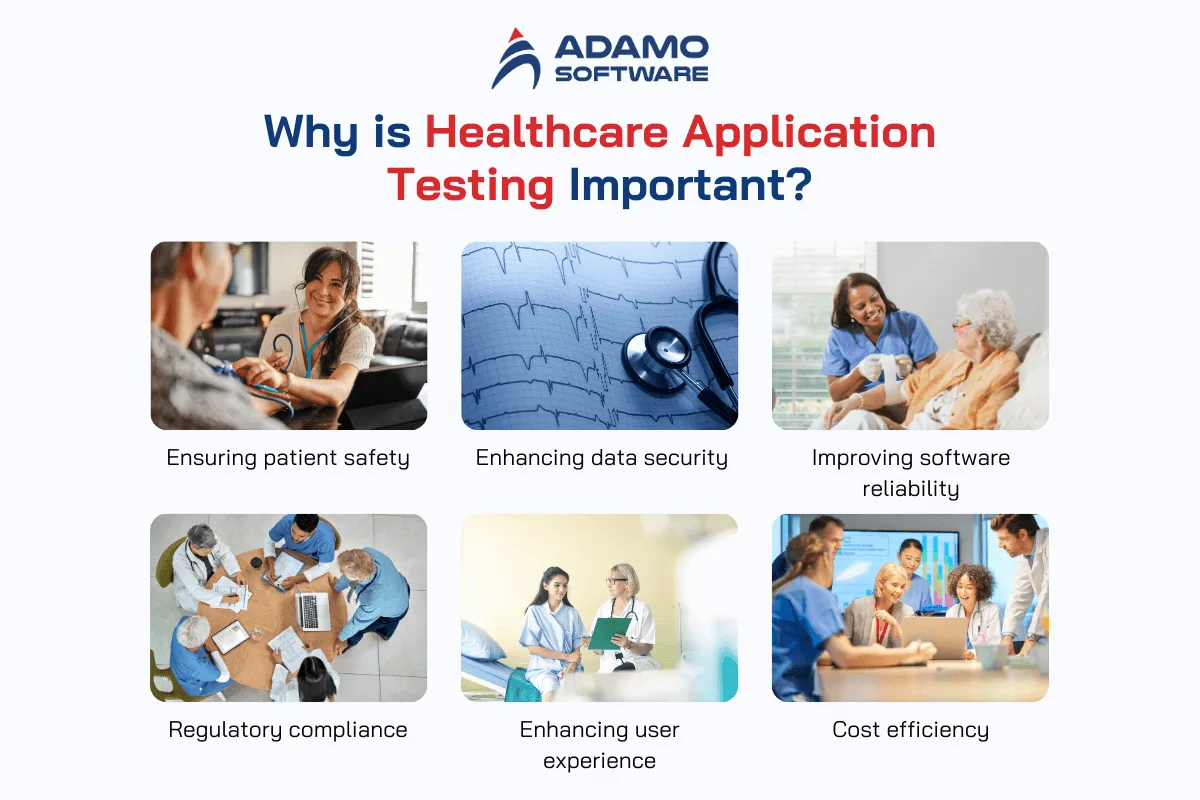 ADAMO SOFTWARE

Why is Healthcare Application Testing Important?

Ensuring patient safety

Enhancing data security

Improving software reliability

Regulatory compliance

Enhancing user experience

Cost efficiency